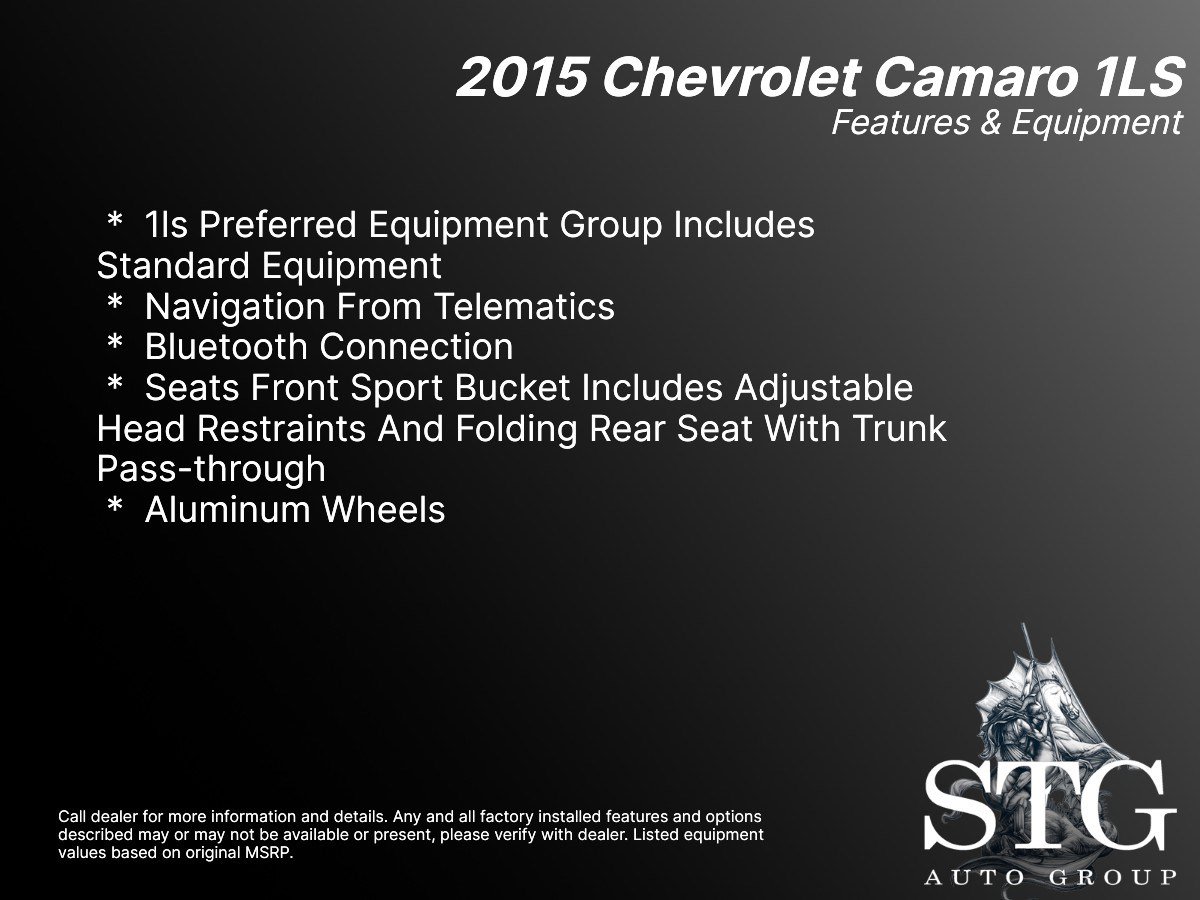 2015 Chevrolet Camaro 1LS
Features & Equipment

* 1ls Preferred Equipment Group Includes Standard Equipment
* Navigation From Telematics
* Bluetooth Connection
* Seats Front Sport Bucket Includes Adjustable Head Restraints And Folding Rear Seat With Trunk Pass-through
* Aluminum Wheels

Call dealer for more information and details. Any and all factory installed features and options described may or may not be available or present, please verify with dealer. Listed equipment values based on original MSRP.

STG
AUTO GROUP